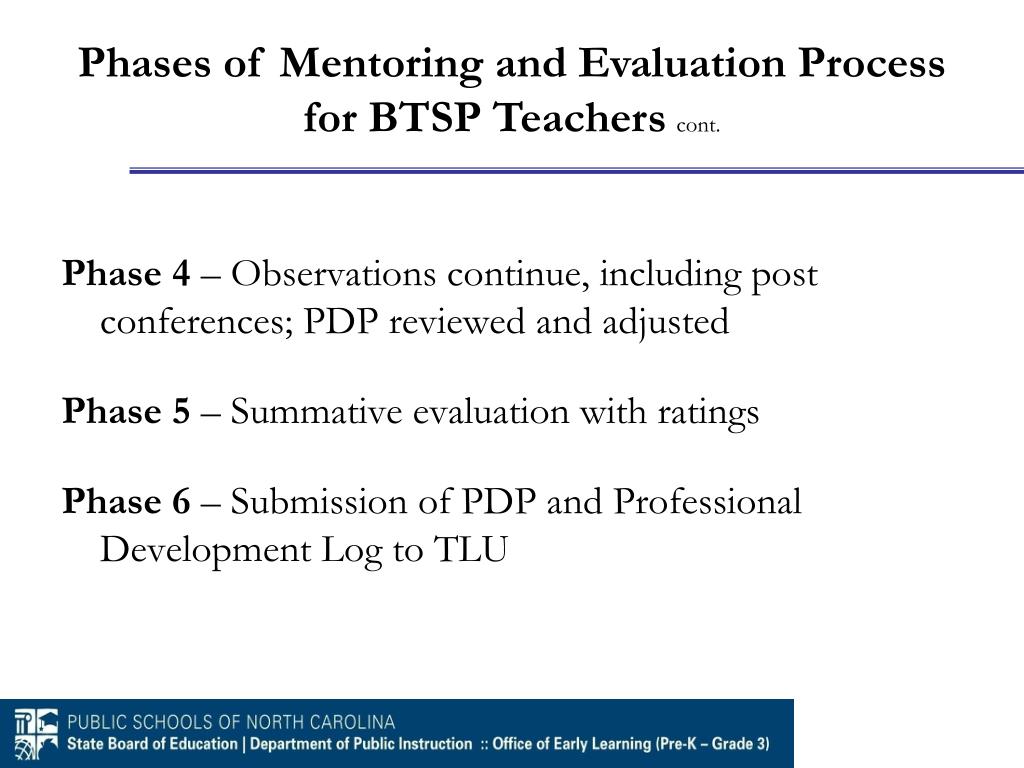 Phases of Mentoring and Evaluation Process for BTSP Teachers cont.

Phase 4 – Observations continue, including post conferences; PDP reviewed and adjusted

Phase 5 – Summative evaluation with ratings

Phase 6 – Submission of PDP and Professional Development Log to TLU

PUBLIC SCHOOLS OF NORTH CAROLINA
State Board of Education | Department of Public Instruction :: Office of Early Learning (Pre-K – Grade 3)